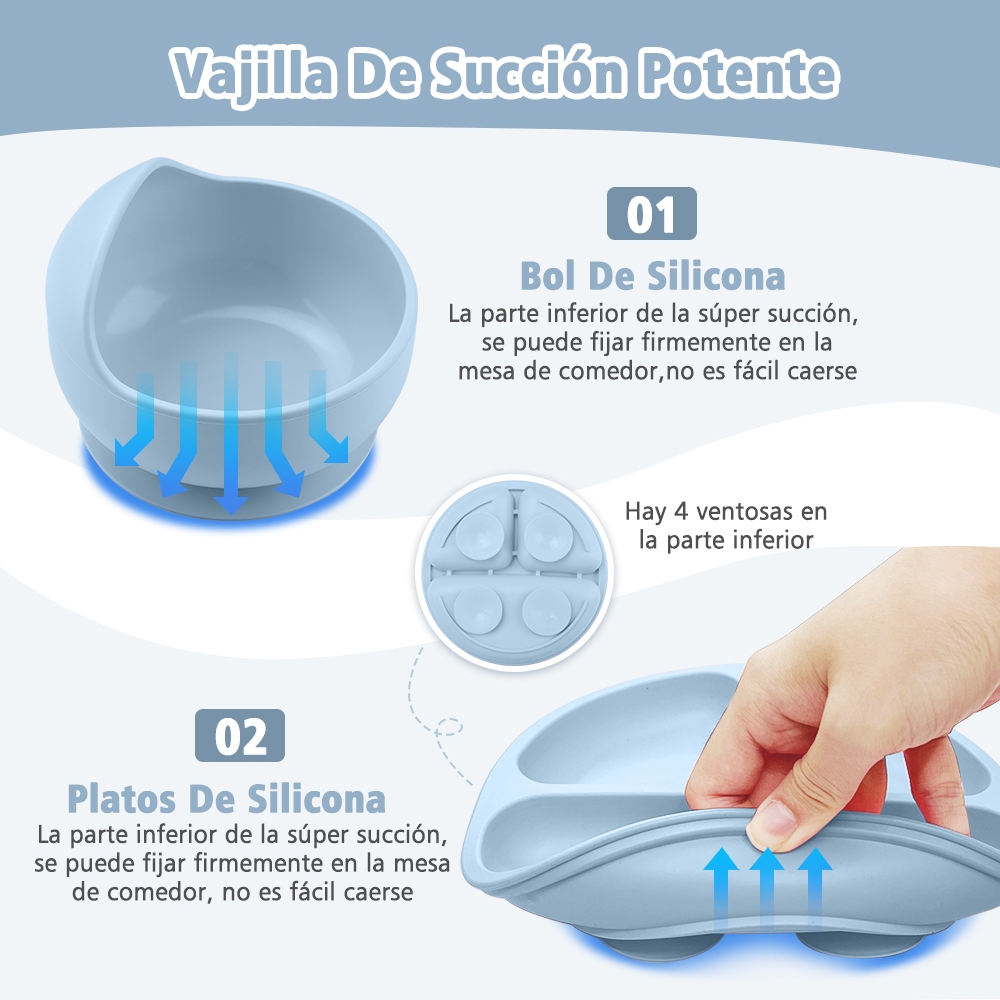 Vajilla De Succión Potente

01

Bol De Silicona

La parte inferior de la súper succión, se puede fijar firmemente en la mesa de comedor,no es fácil caerse

Hay 4 ventosas en la parte inferior

02

Platos De Silicona

La parte inferior de la súper succión, se puede fijar firmemente en la mesa de comedor, no es fácil caerse